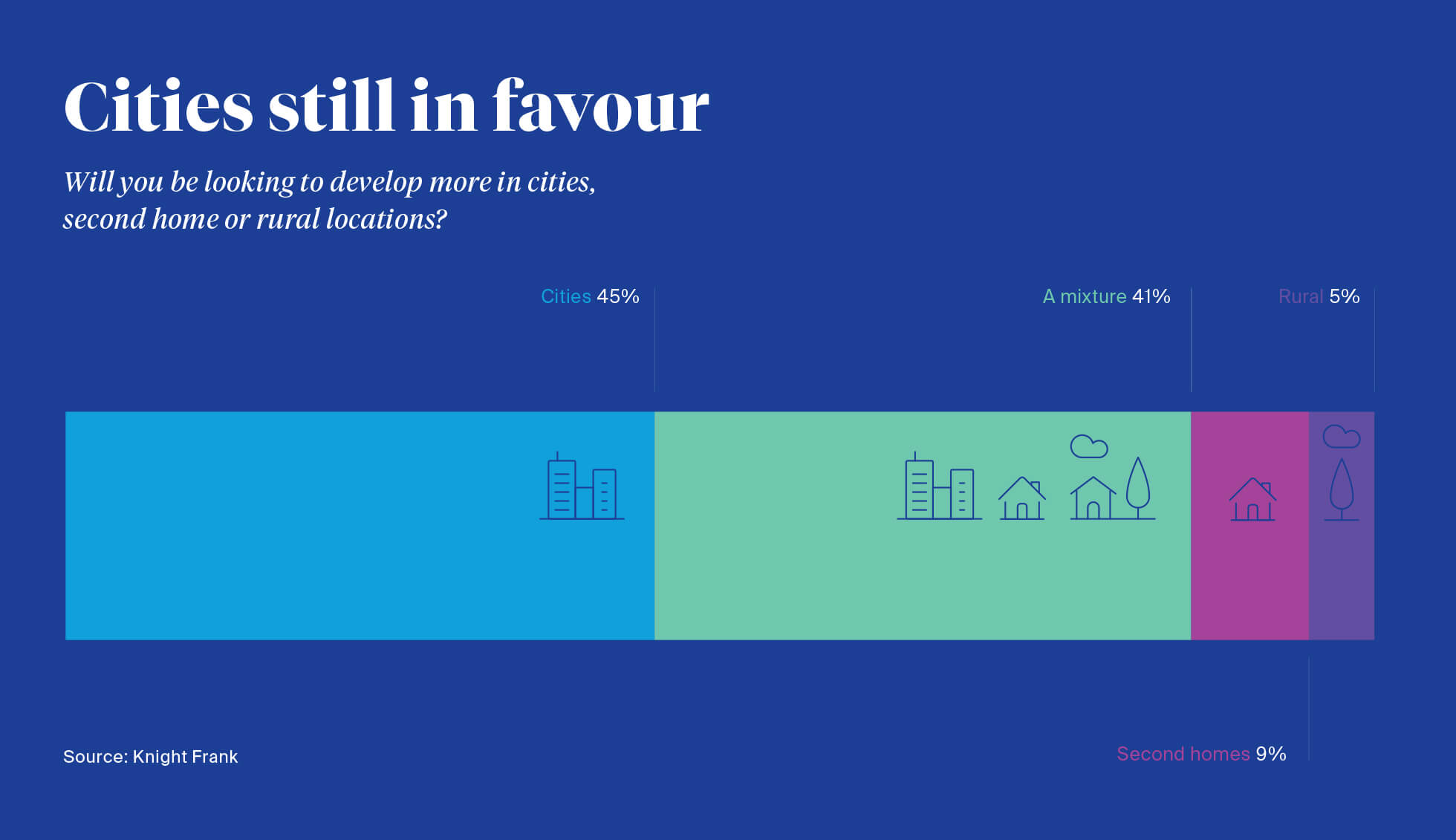 Cities still in favour

Will you be looking to develop more in cities, second home or rural locations?

Cities 45%

A mixture 41%

Rural 5%

Second homes 9%

Source: Knight Frank